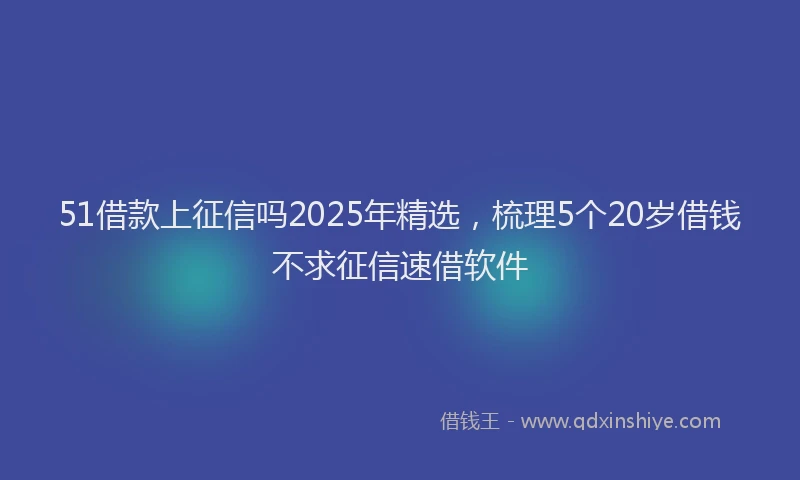 51借款上征信吗2025年精选，梳理5个20岁借钱不求征信速借软件

借钱王 - www.qdxinshiye.com